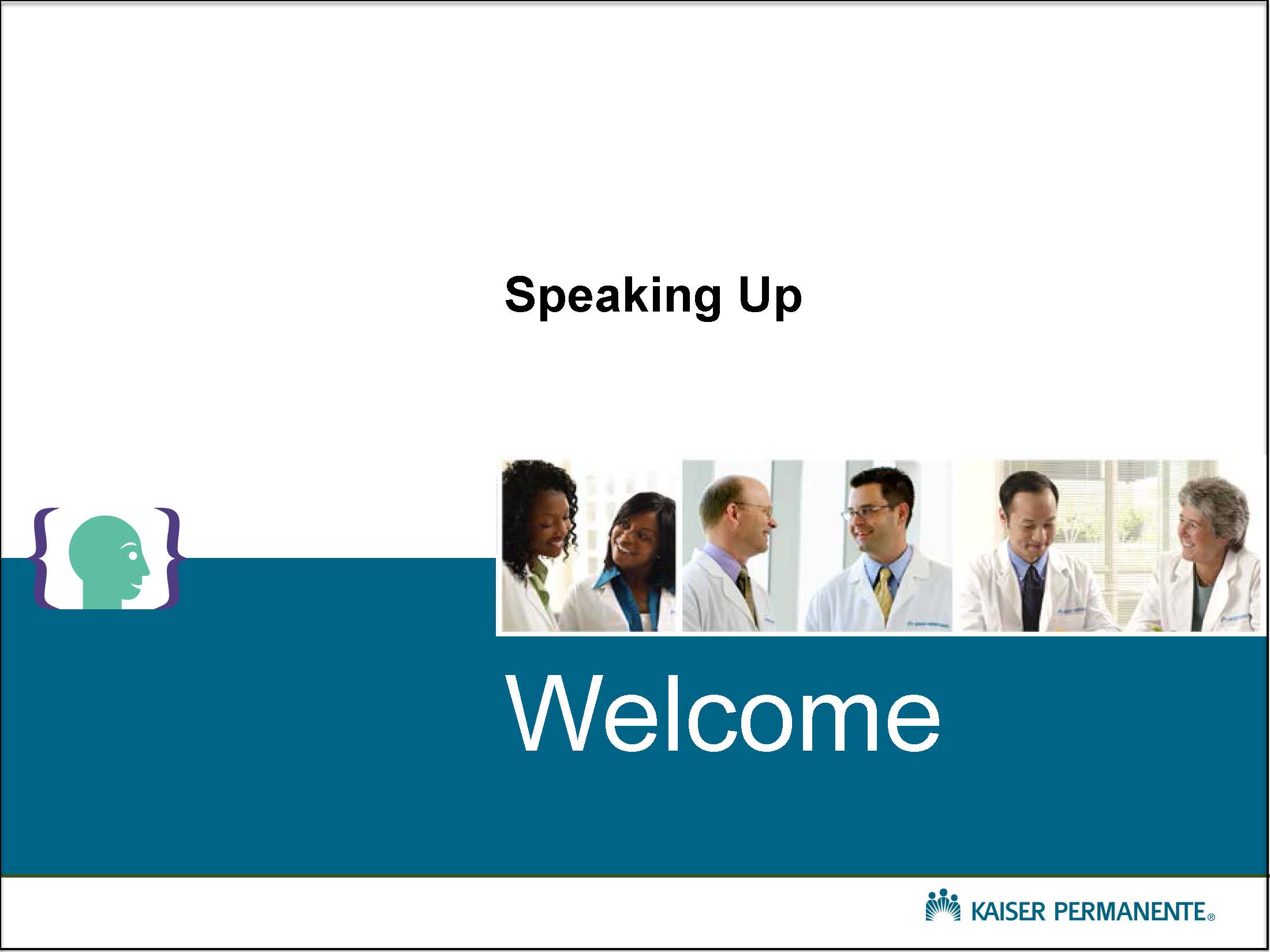 Speaking Up

Welcome

KAISER PERMANENTE®